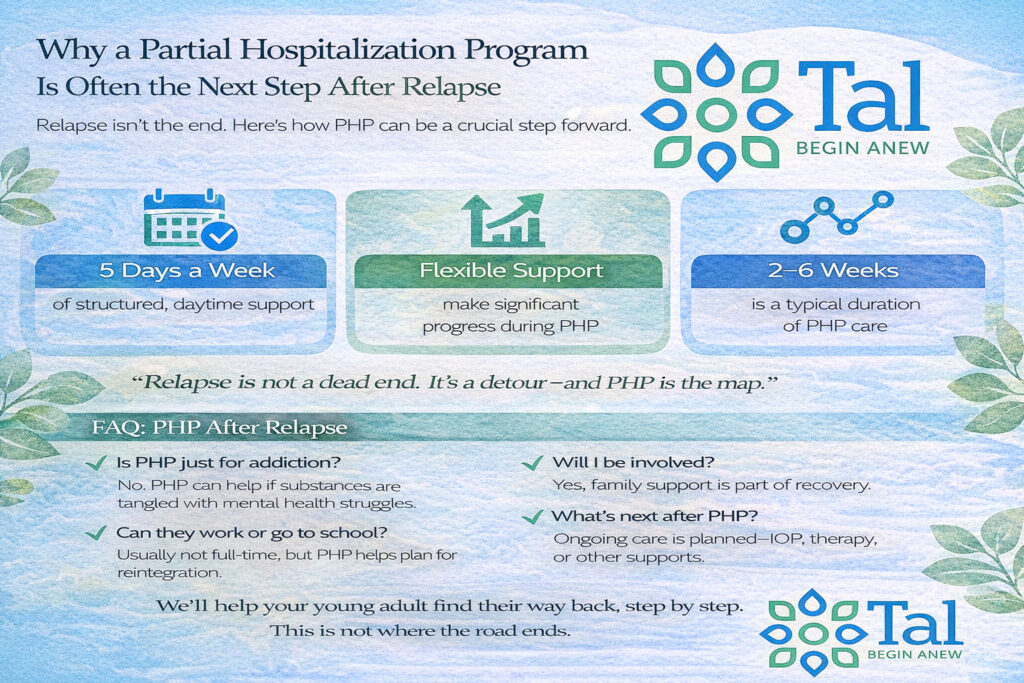 Why a Partial Hospitalization Program
Is Often the Next Step After Relapse

Relapse isn't the end. Here's how PHP can be a crucial step forward.

Tal
BEGIN ANEW

5 Days a Week
of structured, daytime support

Flexible Support
make significant progress during PHP

2–6 Weeks
is a typical duration of PHP care

"Relapse is not a dead end. It's a detour—and PHP is the map."

FAQ: PHP After Relapse

Is PHP just for addiction?
No. PHP can help if substances are tangled with mental health struggles.

Can they work or go to school?
Usually not full-time, but PHP helps plan for reintegration.

Will I be involved?
Yes, family support is part of recovery.

What's next after PHP?
Ongoing care is planned—IOP, therapy, or other supports.

We'll help your young adult find their way back, step by step.
This is not where the road ends.

Tal
BEGIN ANEW